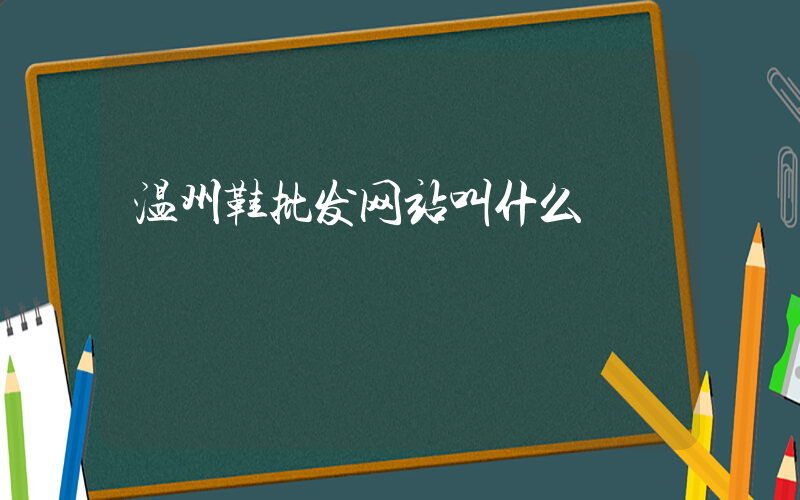 温州鞋批发网站叫什么